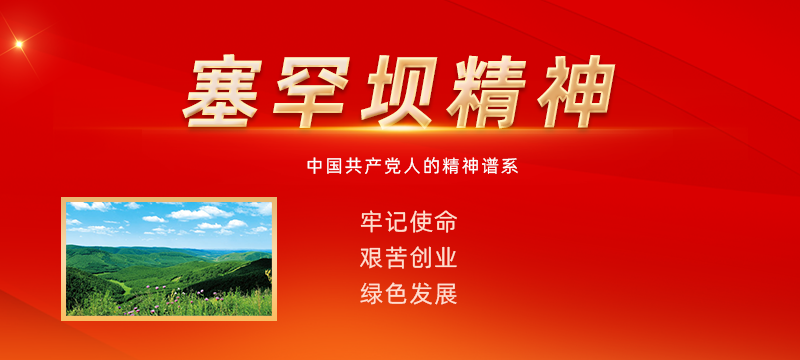 塞罕坝精神

中国共产党人的精神谱系

牢记使命
艰苦创业
绿色发展